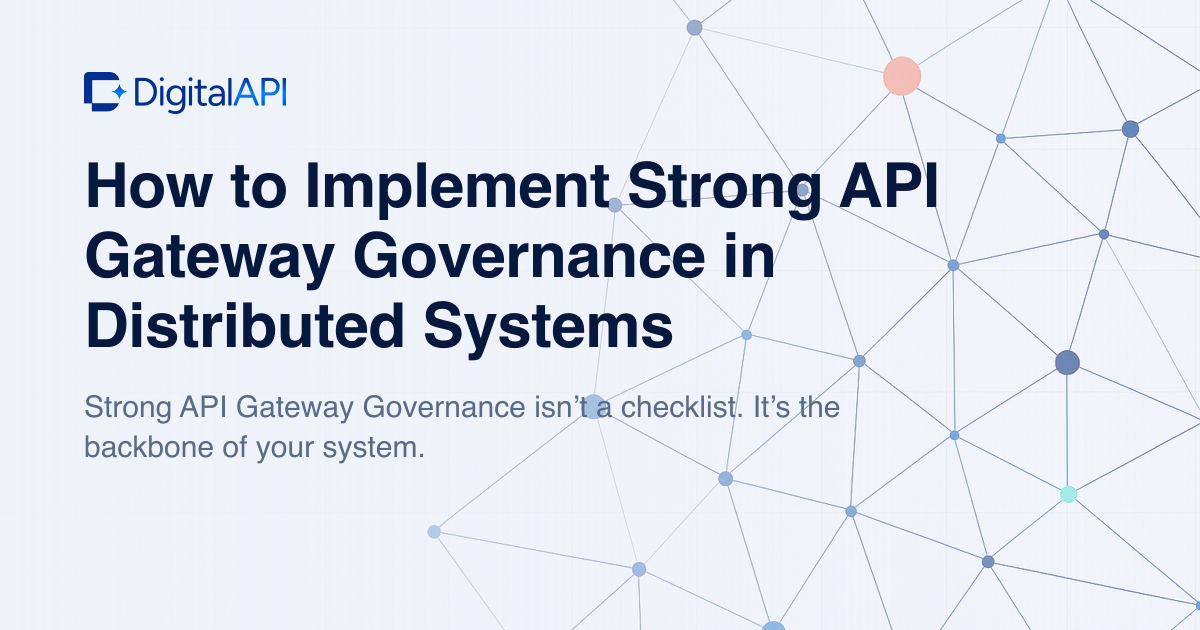 DigitalAPI

How to Implement Strong API Gateway Governance in Distributed Systems

Strong API Gateway Governance isn’t a checklist. It’s the backbone of your system.